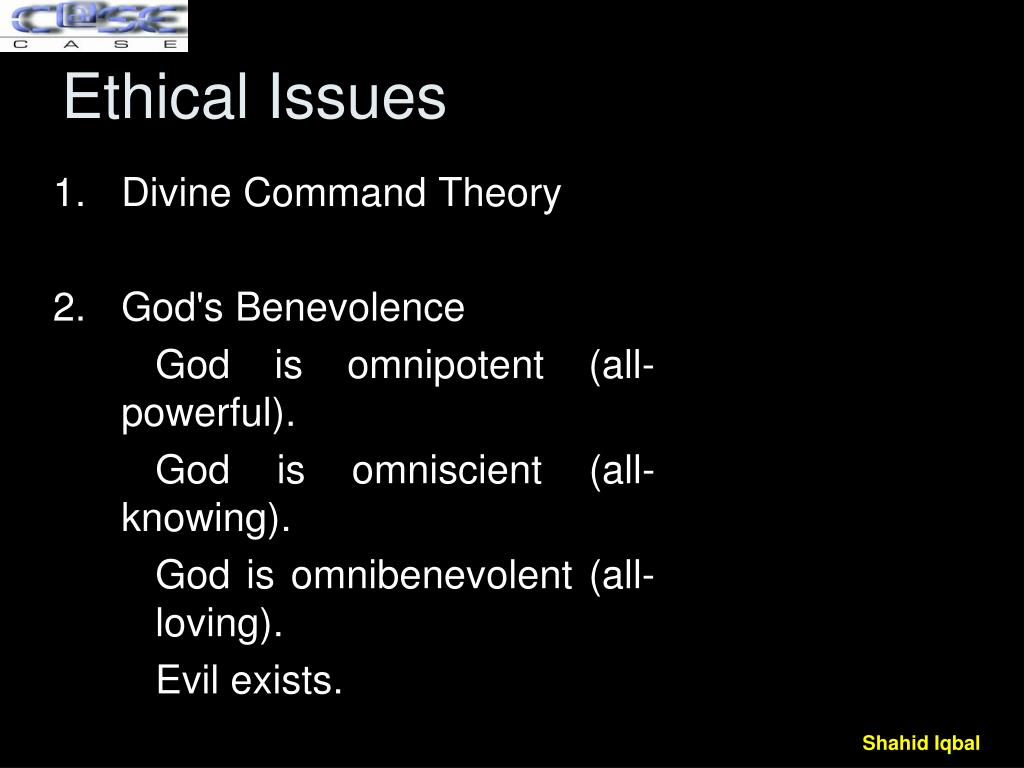 CASE
C A S E

Ethical Issues

1. Divine Command Theory

2. God's Benevolence

God is omnipotent (all-powerful).

God is omniscient (all-knowing).

God is omnibenevolent (all-loving).

Evil exists.

Shahid Iqbal